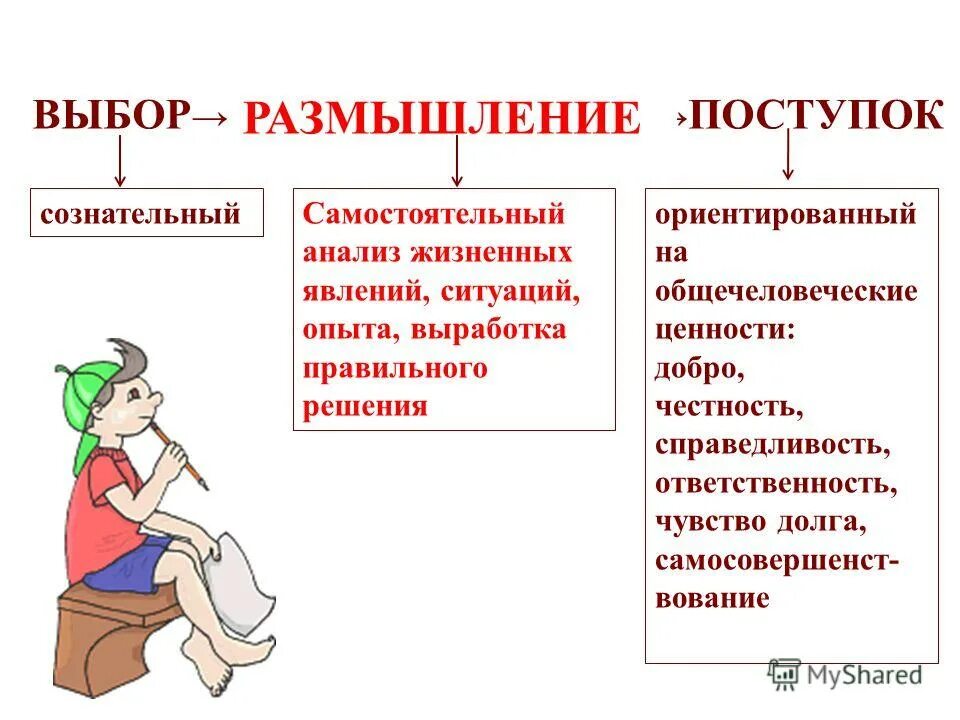 ВЫБОР→ РАЗМЫШЛЕНИЕ →ПОСТУПОК

сознательный

Самостоятельный анализ жизненных явлений, ситуаций, опыта, выработка правильного решения

ориентированный на общечеловеческие ценности: добро, честность, справедливость, ответственность, чувство долга, самосовершенствование

MyShared